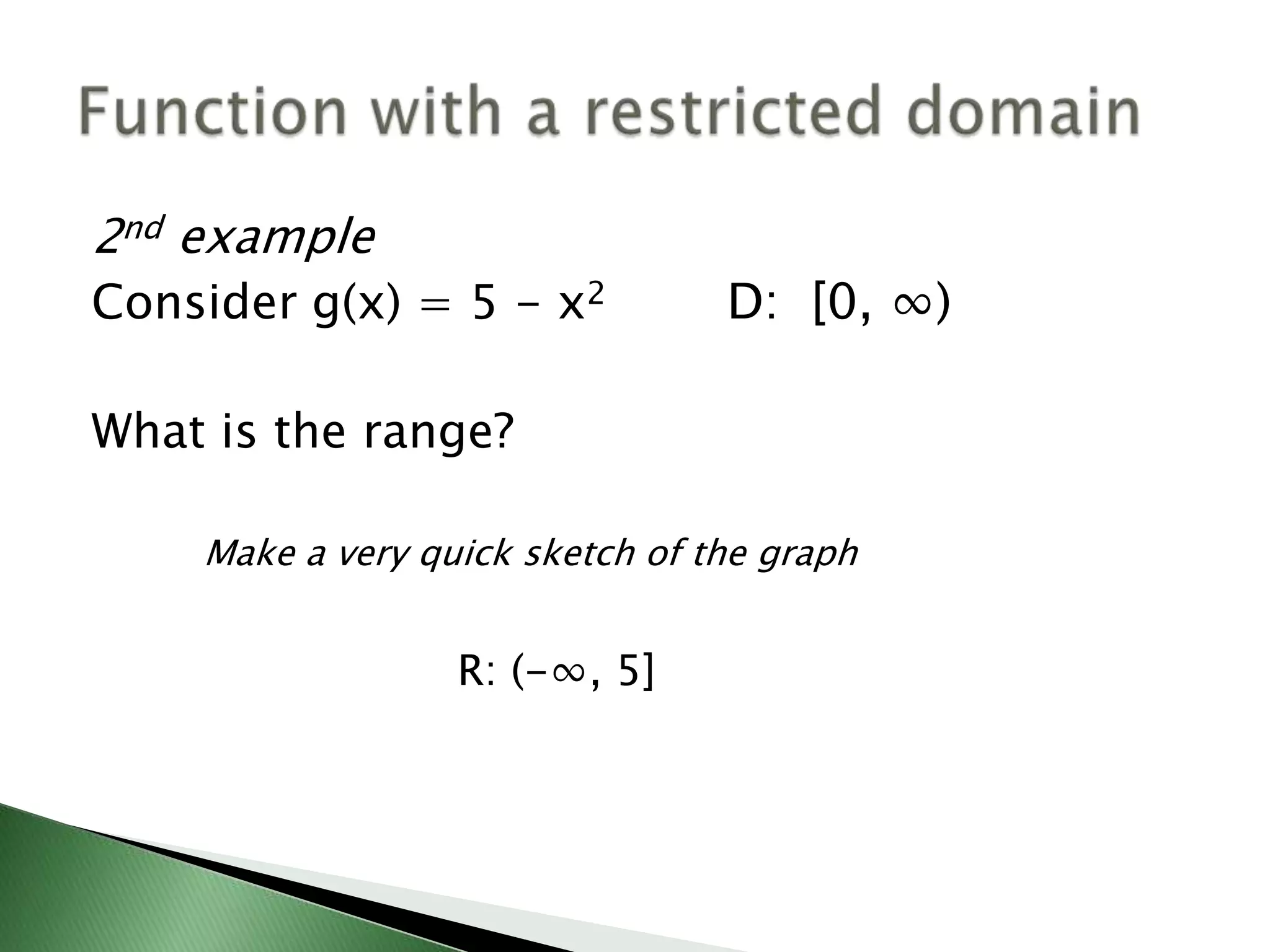 Function with a restricted domain

$2^{nd}$ example

Consider $g(x) = 5 - x^2$ D: $[0, \infty)$

What is the range?

Make a very quick sketch of the graph

R: $(-\infty, 5]$